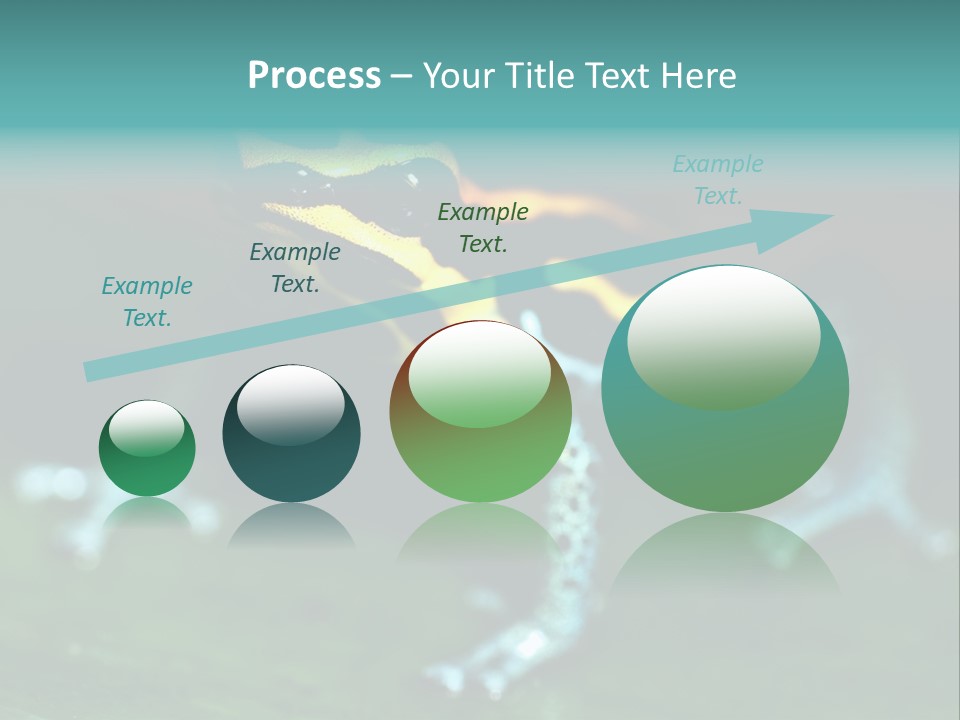 Process – Your Title Text Here

Example Text.

Example Text.

Example Text.

Example Text.